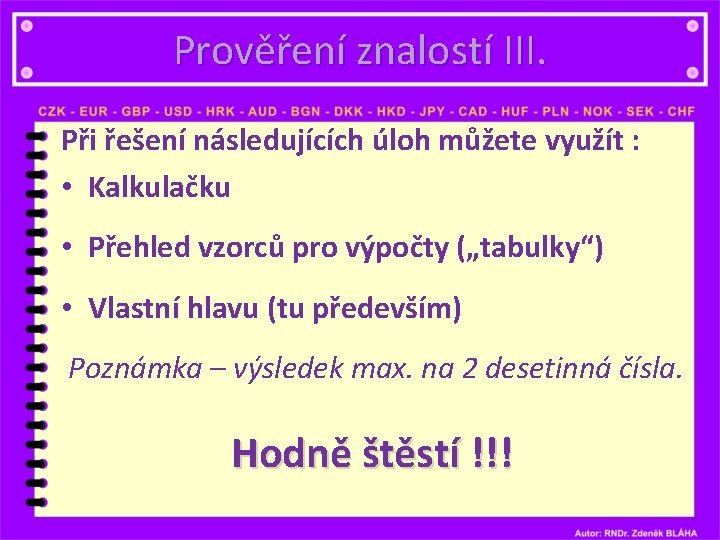 Prověření znalostí III.

CZK - EUR - GBP - USD - HRK - AUD - BGN - DKK - HKD - JPY - CAD - HUF - PLN - NOK - SEK - CHF

Při řešení následujících úloh můžete využít :

• Kalkulačku

• Přehled vzorců pro výpočty („tabulky“)

• Vlastní hlavu (tu především)

Poznámka – výsledek max. na 2 desetinná čísla.

Hodně štěstí !!!

Autor: RNDr. Zdeněk BLÁHA